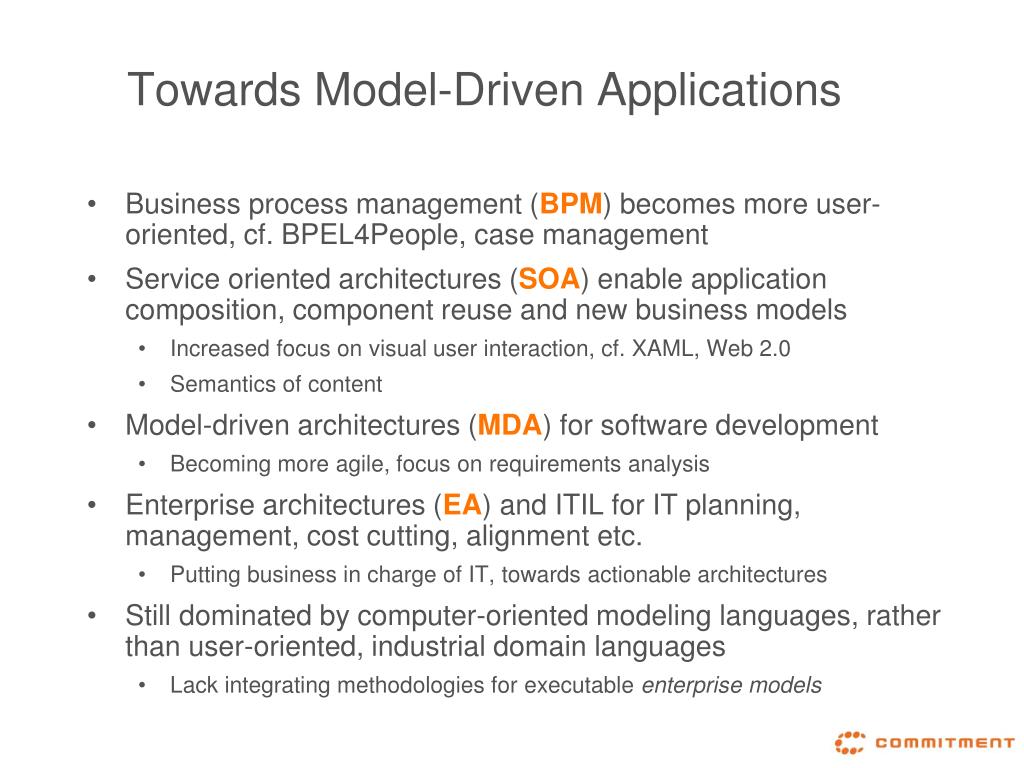 Towards Model-Driven Applications

• Business process management (BPM) becomes more user-oriented, cf. BPEL4People, case management

• Service oriented architectures (SOA) enable application composition, component reuse and new business models
  • Increased focus on visual user interaction, cf. XAML, Web 2.0
  • Semantics of content

• Model-driven architectures (MDA) for software development
  • Becoming more agile, focus on requirements analysis

• Enterprise architectures (EA) and ITIL for IT planning, management, cost cutting, alignment etc.
  • Putting business in charge of IT, towards actionable architectures

• Still dominated by computer-oriented modeling languages, rather than user-oriented, industrial domain languages
  • Lack integrating methodologies for executable enterprise models

COMMITMENT